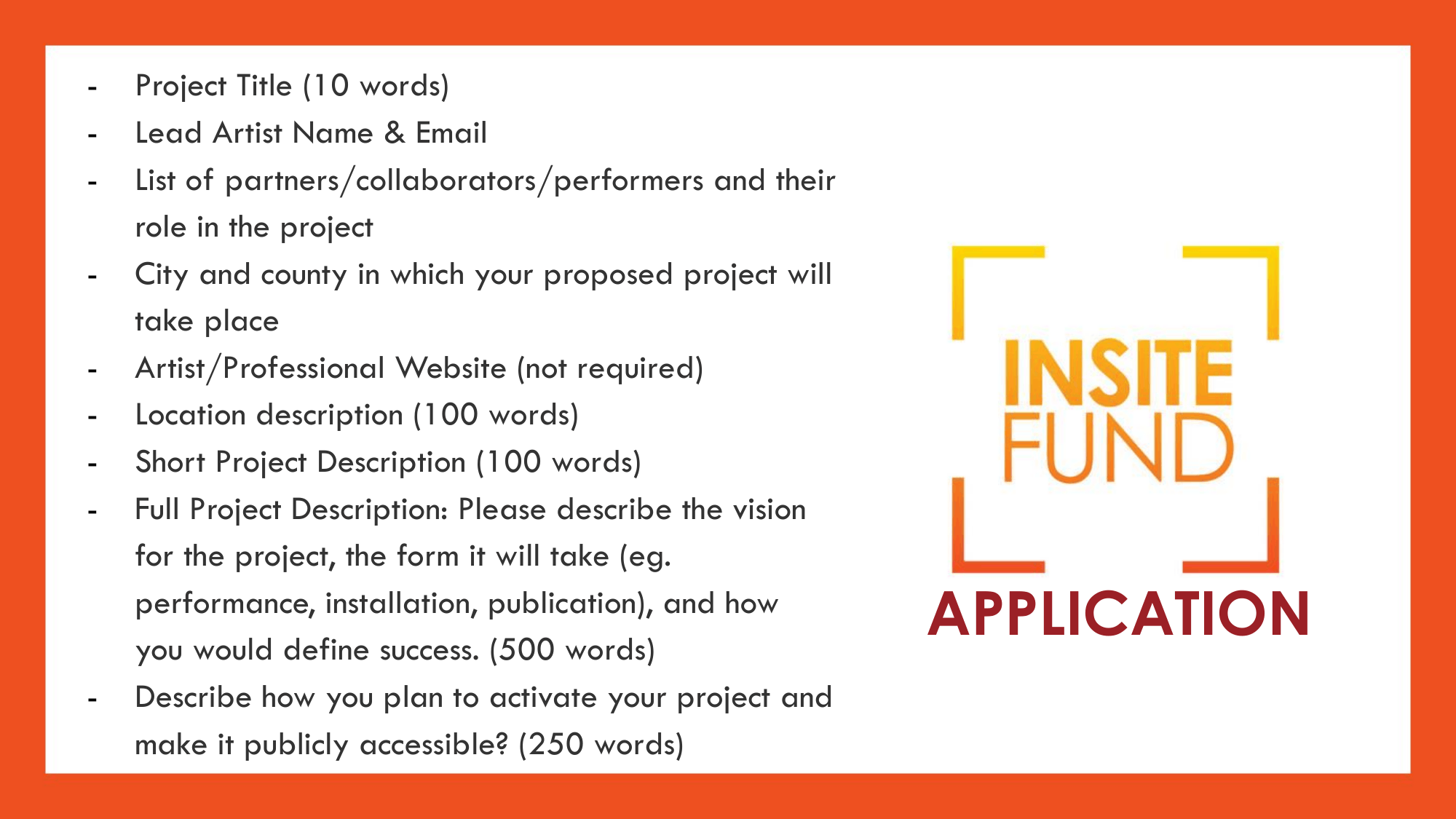 - Project Title (10 words)
- Lead Artist Name & Email
- List of partners/collaborators/performers and their role in the project
- City and county in which your proposed project will take place
- Artist/Professional Website (not required)
- Location description (100 words)
- Short Project Description (100 words)
- Full Project Description: Please describe the vision for the project, the form it will take (eg. performance, installation, publication), and how you would define success. (500 words)
- Describe how you plan to activate your project and make it publicly accessible? (250 words)

INSITE FUND

APPLICATION